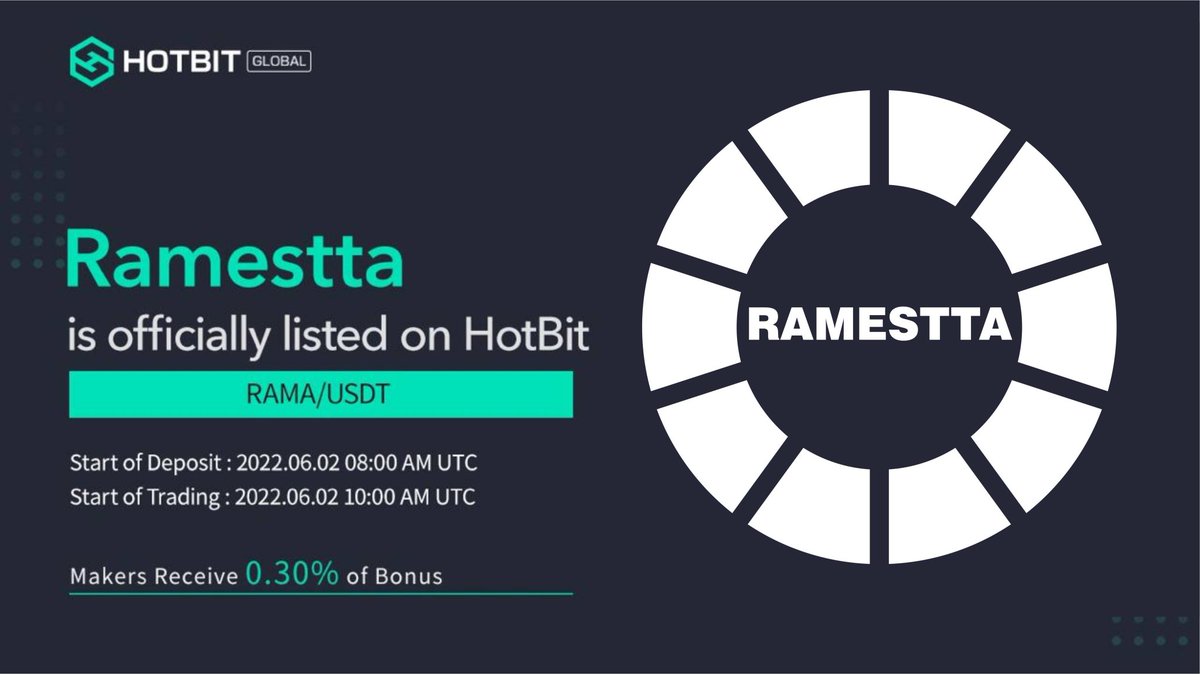 HOTBIT GLOBAL

Ramestta

is officially listed on HotBit

RAMA/USDT

Start of Deposit : 2022.06.02 08:00 AM UTC
Start of Trading : 2022.06.02 10:00 AM UTC

Makers Receive 0.30% of Bonus

RAMESTTA